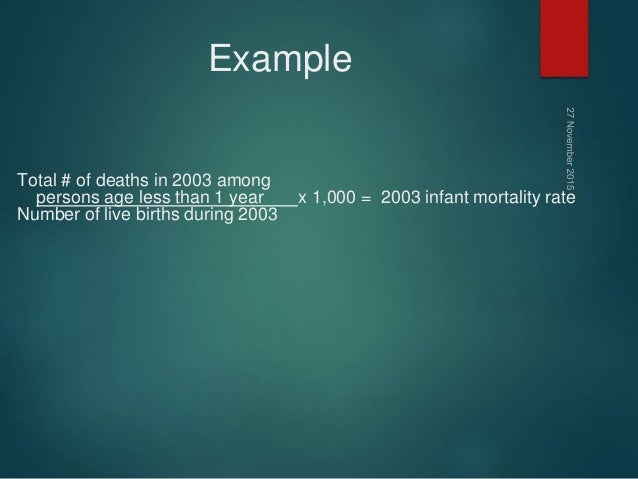 Example

27 November 2015

Total # of deaths in 2003 among
persons age less than 1 year x 1,000 = 2003 infant mortality rate
Number of live births during 2003